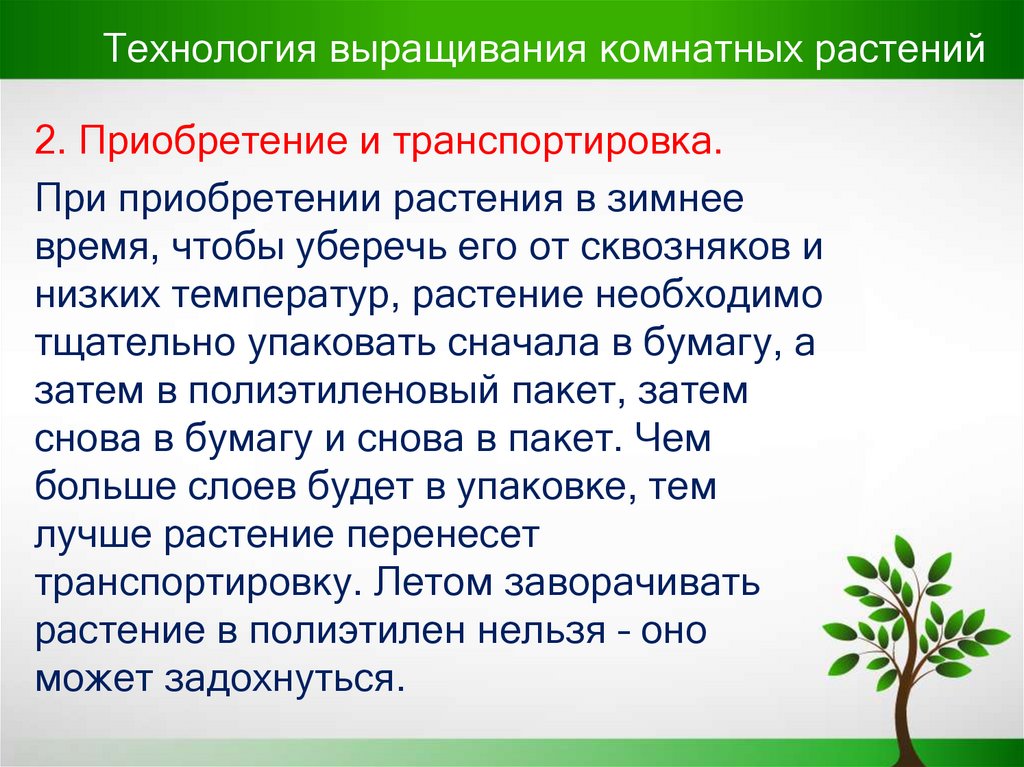 Технология выращивания комнатных растений

2. Приобретение и транспортировка.

При приобретении растения в зимнее время, чтобы уберечь его от сквозняков и низких температур, растение необходимо тщательно упаковать сначала в бумагу, а затем в полиэтиленовый пакет, затем снова в бумагу и снова в пакет. Чем больше слоев будет в упаковке, тем лучше растение перенесет транспортировку. Летом заворачивать растение в полиэтилен нельзя - оно может задохнуться.